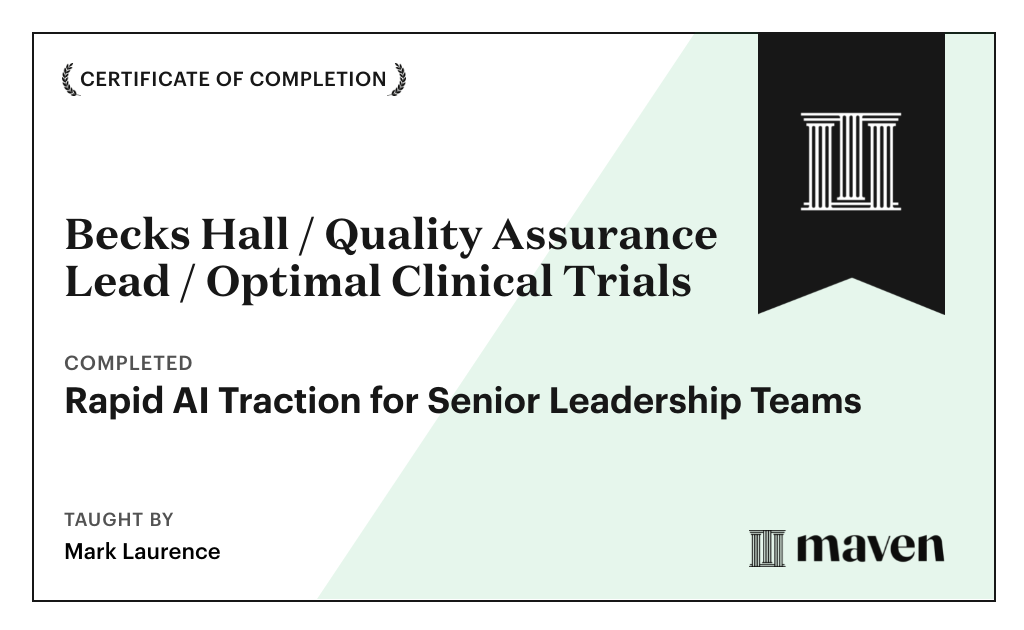 CERTIFICATE OF COMPLETION

Becks Hall / Quality Assurance Lead / Optimal Clinical Trials

COMPLETED

Rapid AI Traction for Senior Leadership Teams

TAUGHT BY

Mark Laurence

maven